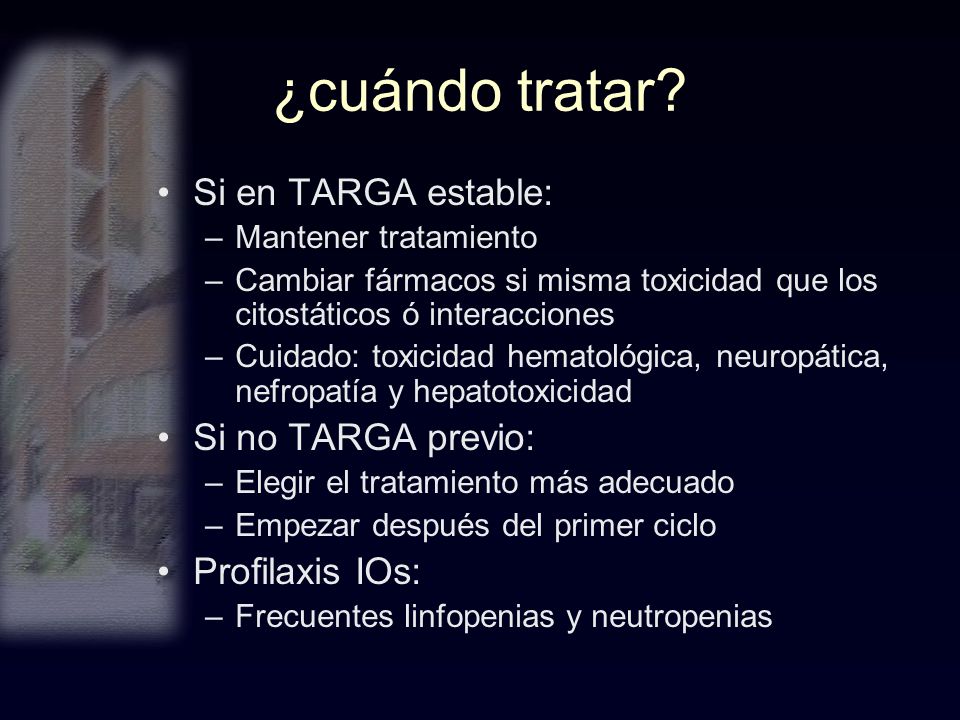 ¿cuándo tratar?

• Si en TARGA estable:
– Mantener tratamiento
– Cambiar fármacos si misma toxicidad que los citostáticos ó interacciones
– Cuidado: toxicidad hematológica, neuropática, nefropatía y hepatotoxicidad

• Si no TARGA previo:
– Elegir el tratamiento más adecuado
– Empezar después del primer ciclo

• Profilaxis IOs:
– Frecuentes linfopenias y neutropenias